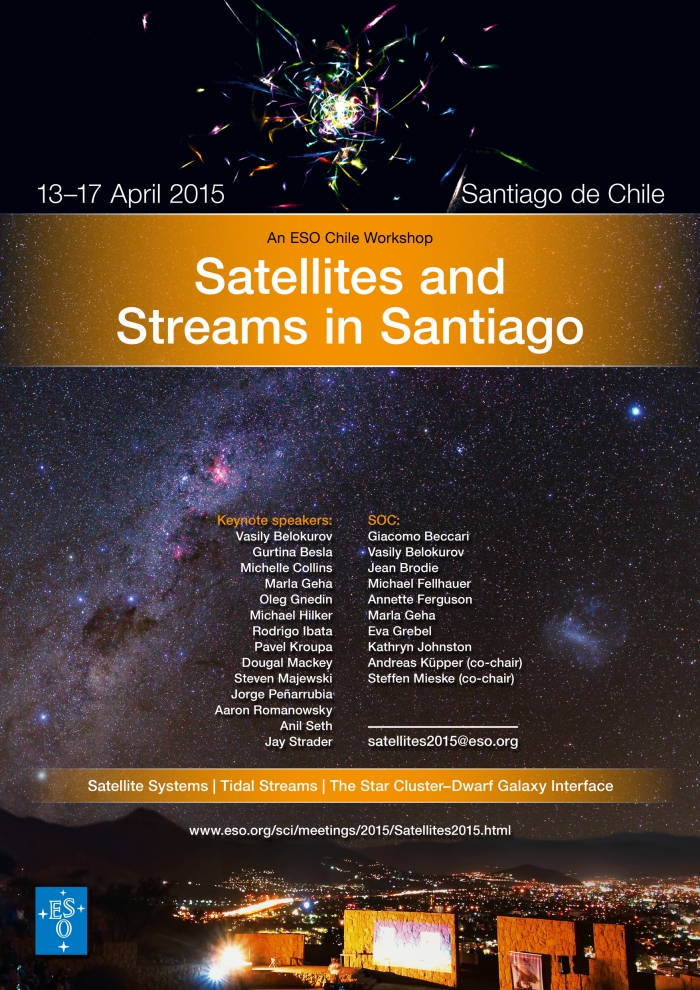 13–17 April 2015

Santiago de Chile

An ESO Chile Workshop

Satellites and Streams in Santiago

Keynote speakers:
Vasily Belokurov
Gurtina Besla
Michelle Collins
Marla Geha
Oleg Gnedin
Michael Hilker
Rodrigo Ibata
Pavel Kroupa
Dougal Mackey
Steven Majewski
Jorge Peñarrubia
Aaron Romanowsky
Anil Seth
Jay Strader

SOC:
Giacomo Beccari
Vasily Belokurov
Jean Brodie
Michael Fellhauer
Annette Ferguson
Marla Geha
Eva Grebel
Kathryn Johnston
Andreas Küpper (co-chair)
Steffen Mieske (co-chair)

satellites2015@eso.org

Satellite Systems | Tidal Streams | The Star Cluster–Dwarf Galaxy Interface

www.eso.org/sci/meetings/2015/Satellites2015.html

ESO